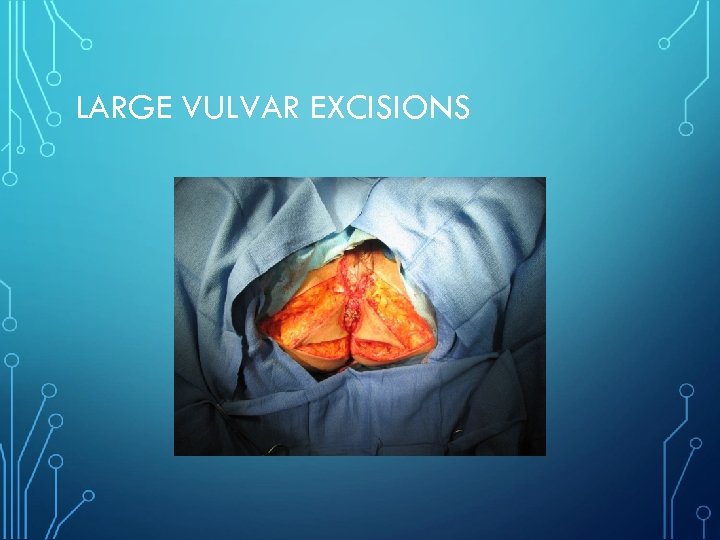 LARGE VULVAR EXCISIONS